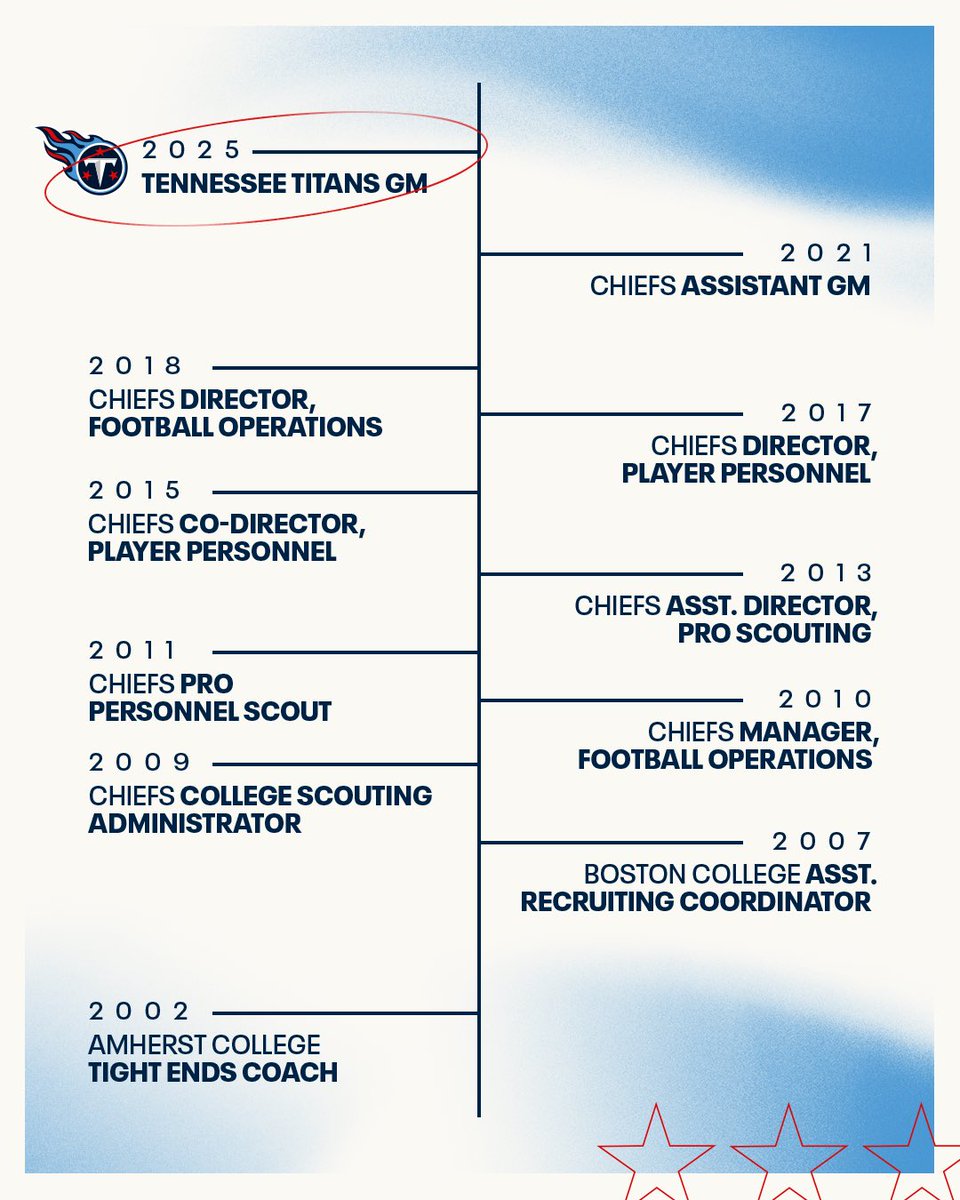 2025
TENNESSEE TITANS GM

2021
CHIEFS ASSISTANT GM

2018
CHIEFS DIRECTOR, FOOTBALL OPERATIONS

2017
CHIEFS DIRECTOR, PLAYER PERSONNEL

2015
CHIEFS CO-DIRECTOR, PLAYER PERSONNEL

2013
CHIEFS ASST. DIRECTOR, PRO SCOUTING

2011
CHIEFS PRO PERSONNEL SCOUT

2010
CHIEFS MANAGER, FOOTBALL OPERATIONS

2009
CHIEFS COLLEGE SCOUTING ADMINISTRATOR

2007
BOSTON COLLEGE ASST. RECRUITING COORDINATOR

2002
AMHERST COLLEGE
TIGHT ENDS COACH